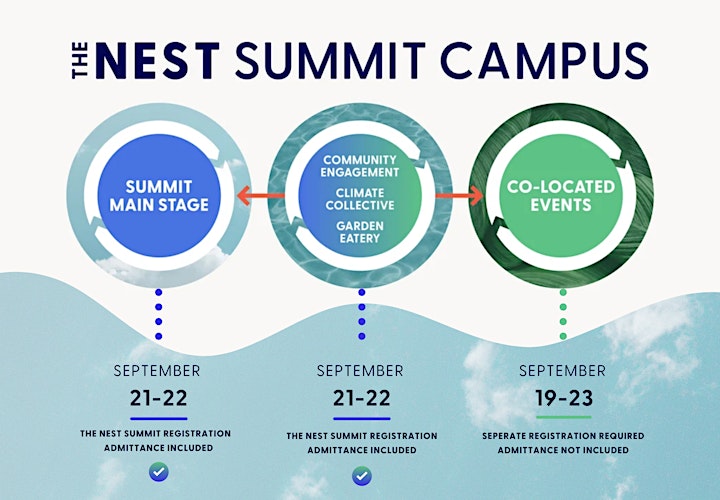 THE NEST SUMMIT CAMPUS

SUMMIT MAIN STAGE

COMMUNITY ENGAGEMENT
CLIMATE COLLECTIVE
GARDEN EATERY

CO-LOCATED EVENTS

SEPTEMBER
21-22
THE NEST SUMMIT REGISTRATION ADMITTANCE INCLUDED

SEPTEMBER
21-22
THE NEST SUMMIT REGISTRATION ADMITTANCE INCLUDED

SEPTEMBER
19-23
SEPERATE REGISTRATION REQUIRED ADMITTANCE NOT INCLUDED